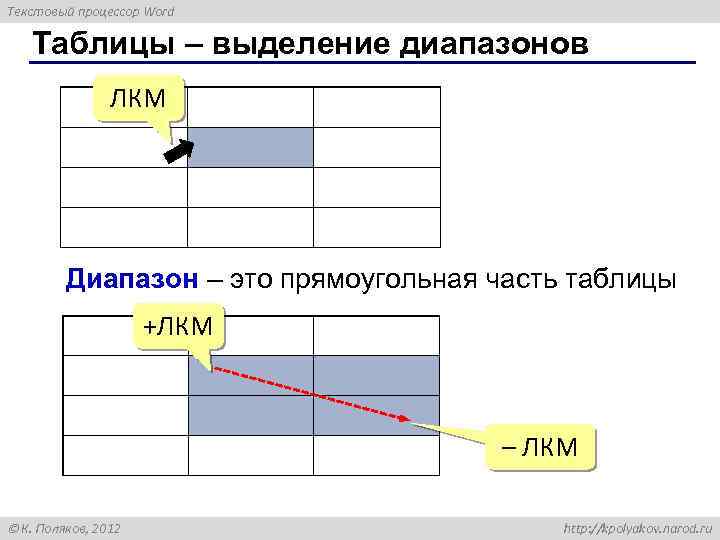 Текстовый процессор Word

Таблицы – выделение диапазонов

ЛКМ

Диапазон – это прямоугольная часть таблицы

+ЛКМ

– ЛКМ

©К. Поляков, 2012

http://kpolyakov.narod.ru